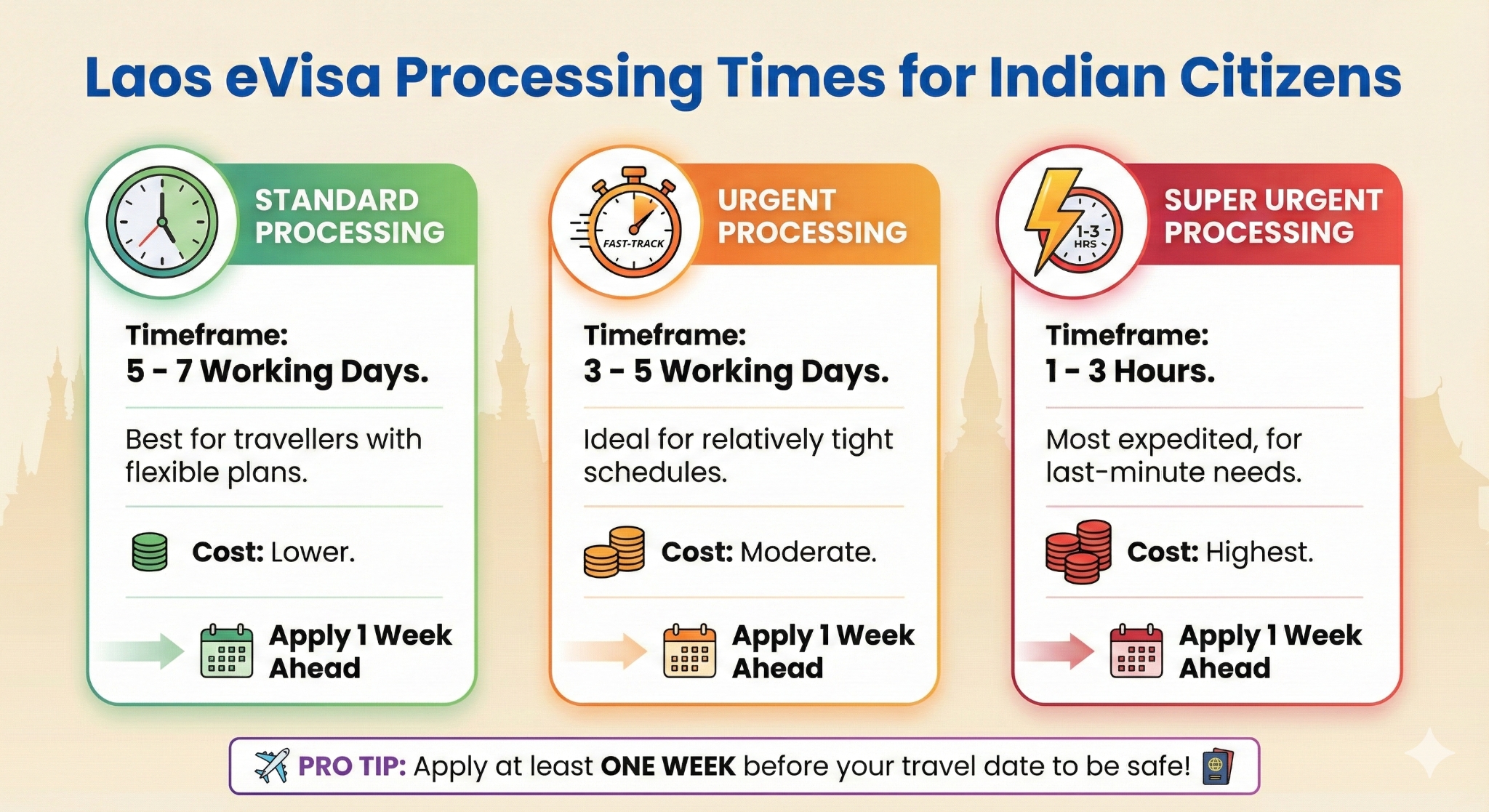 Laos eVisa Processing Times for Indian Citizens

STANDARD PROCESSING

Timeframe:
5 - 7 Working Days.

Best for travellers with flexible plans.

Cost: Lower.

Apply 1 Week Ahead

FAST-TRACK

URGENT PROCESSING

Timeframe:
3 - 5 Working Days.

Ideal for relatively tight schedules.

Cost: Moderate.

Apply 1 Week Ahead

1-3 HRS

SUPER URGENT PROCESSING

Timeframe:
1 - 3 Hours.

Most expedited, for last-minute needs.

Cost: Highest.

Apply 1 Week Ahead

PRO TIP: Apply at least ONE WEEK before your travel date to be safe!